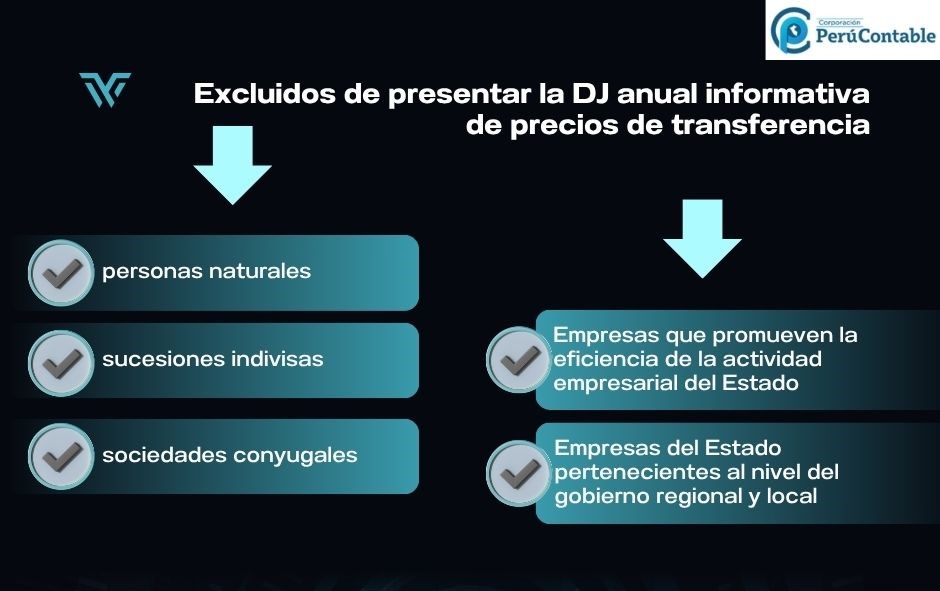 Corporación PerúContable

Excluidos de presentar la DJ anual informativa de precios de transferencia

personas naturales

sucesiones indivisas

sociedades conyugales

Empresas que promueven la eficiencia de la actividad empresarial del Estado

Empresas del Estado pertenecientes al nivel del gobierno regional y local